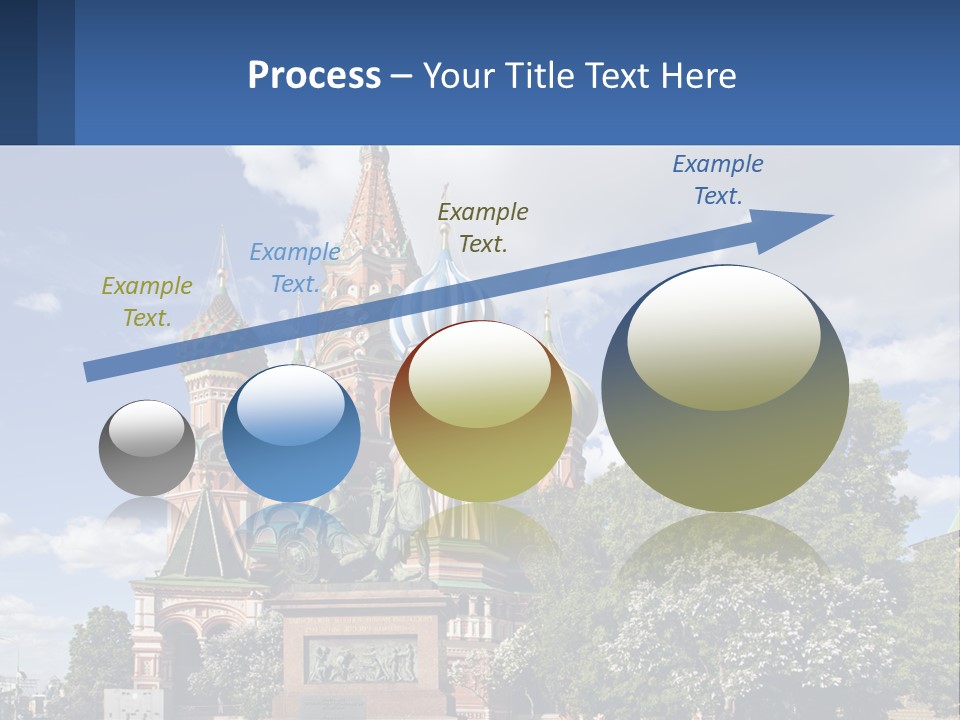 Process – Your Title Text Here

Example Text.

Example Text.

Example Text.

Example Text.